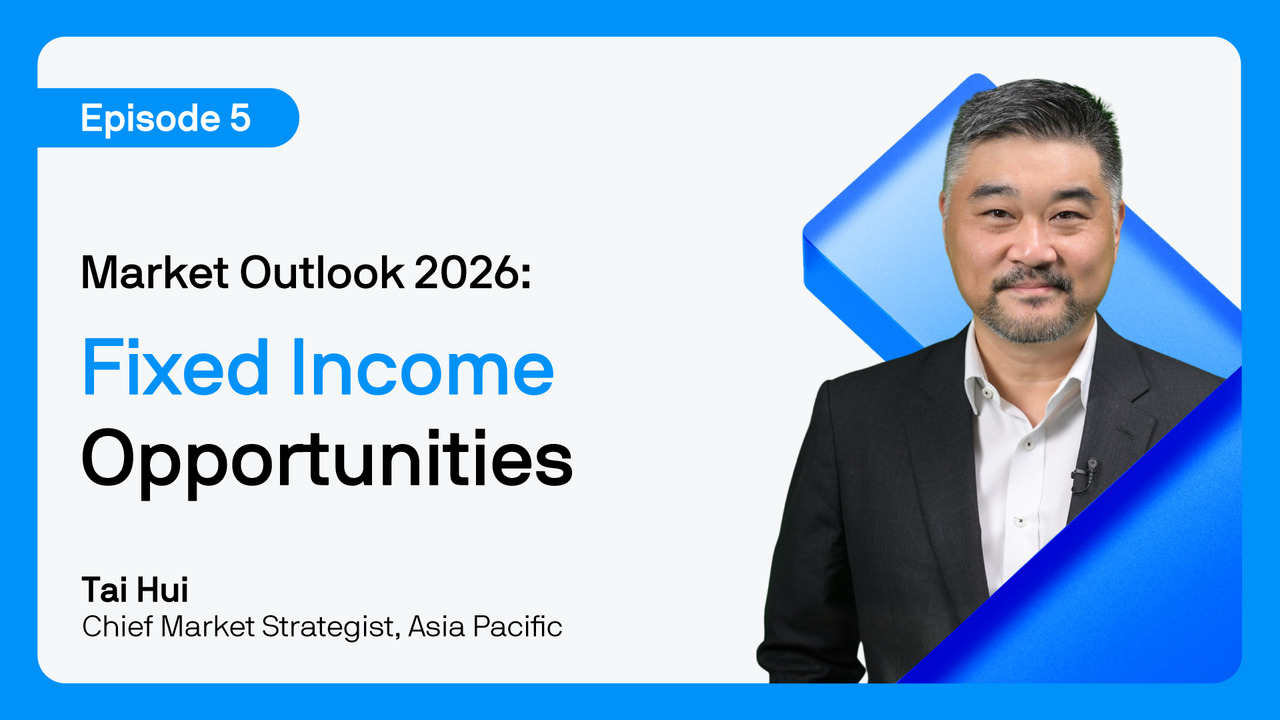 Episode 5

Market Outlook 2026:

Fixed Income Opportunities

Tai Hui
Chief Market Strategist, Asia Pacific